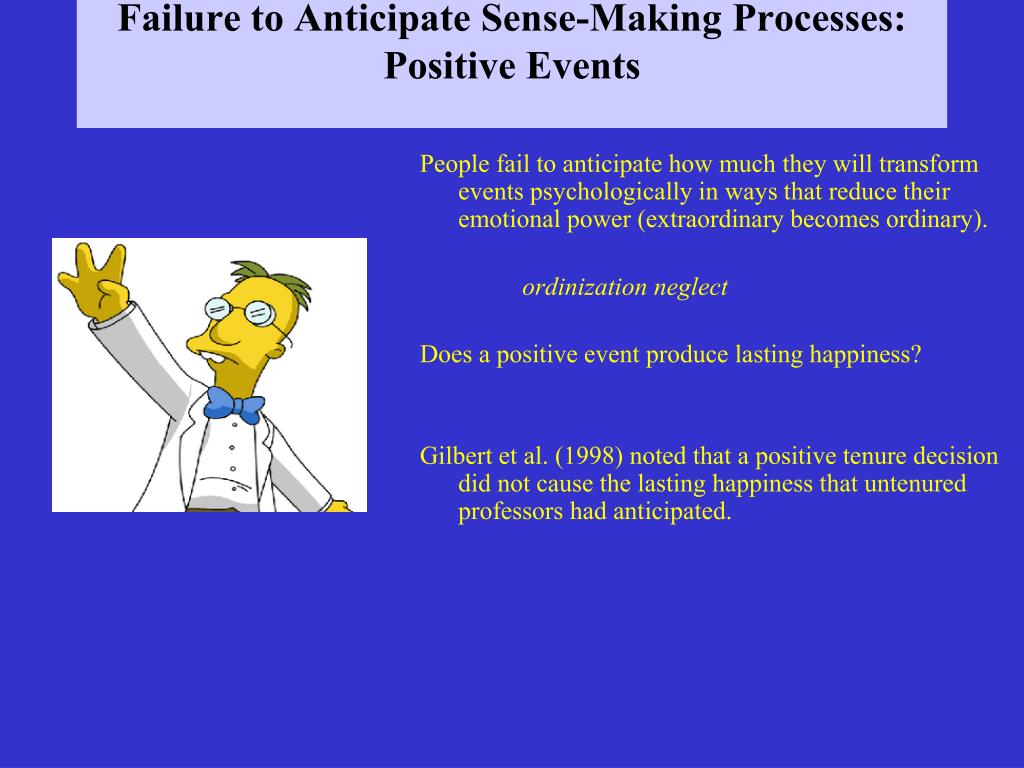 Failure to Anticipate Sense-Making Processes: Positive Events

People fail to anticipate how much they will transform events psychologically in ways that reduce their emotional power (extraordinary becomes ordinary).

ordinization neglect

Does a positive event produce lasting happiness?

Gilbert et al. (1998) noted that a positive tenure decision did not cause the lasting happiness that untenured professors had anticipated.